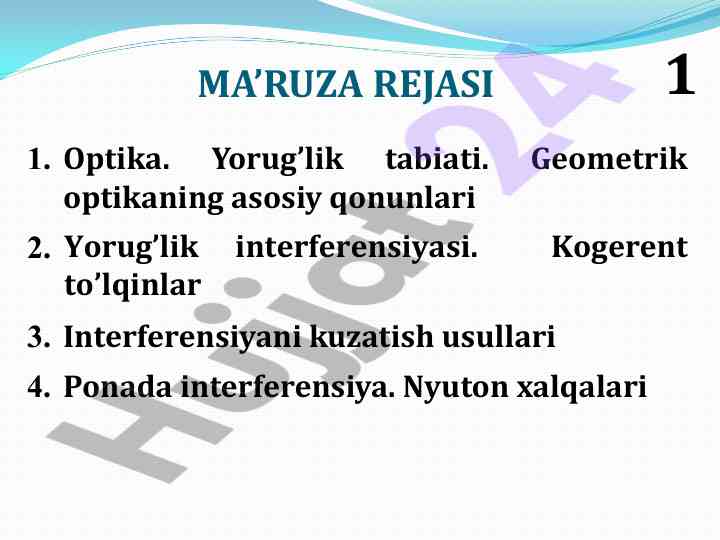 MA’RUZA REJASI

1

1. Optika. Yorug’lik tabiati. Geometrik optikaning asosiy qonunlari
2. Yorug’lik interferensiyasi. Kogerent to’lqinlar
3. Interferensiyani kuzatish usullari
4. Ponada interferensiya. Nyuton xalqalari

Hujjat24